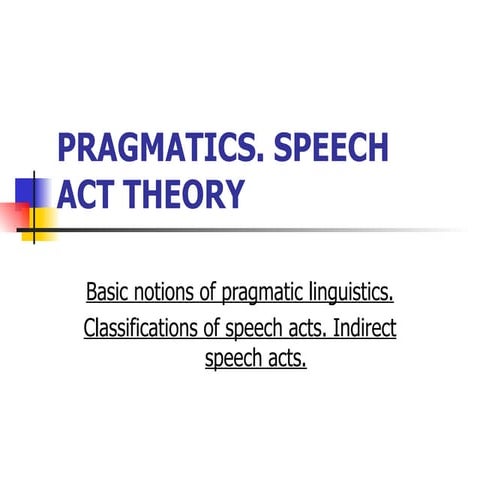 PRAGMATICS. SPEECH ACT THEORY

Basic notions of pragmatic linguistics.

Classifications of speech acts. Indirect speech acts.